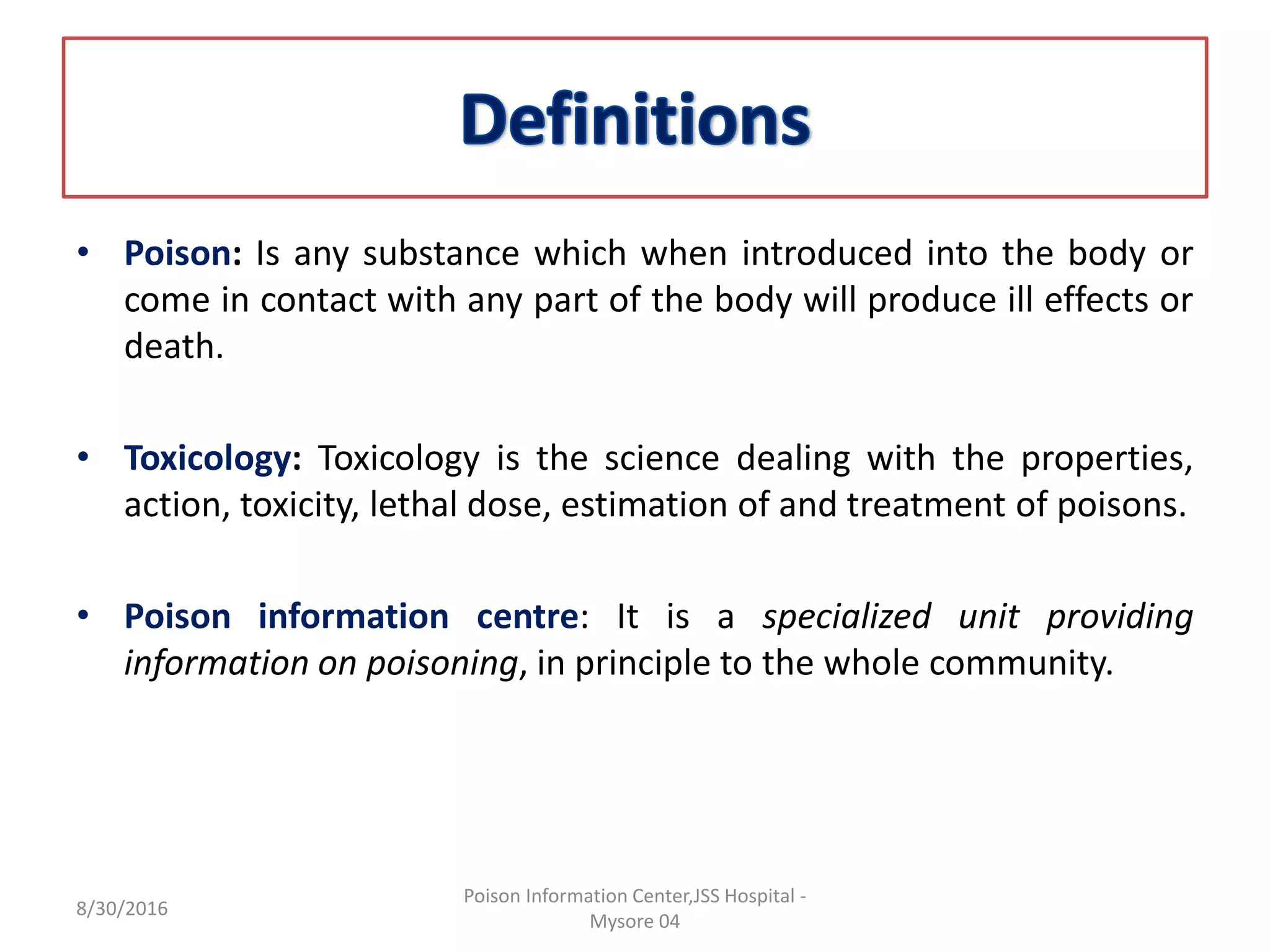 Definitions

• Poison: Is any substance which when introduced into the body or come in contact with any part of the body will produce ill effects or death.

• Toxicology: Toxicology is the science dealing with the properties, action, toxicity, lethal dose, estimation of and treatment of poisons.

• Poison information centre: It is a specialized unit providing information on poisoning, in principle to the whole community.

8/30/2016

Poison Information Center,JSS Hospital - Mysore 04